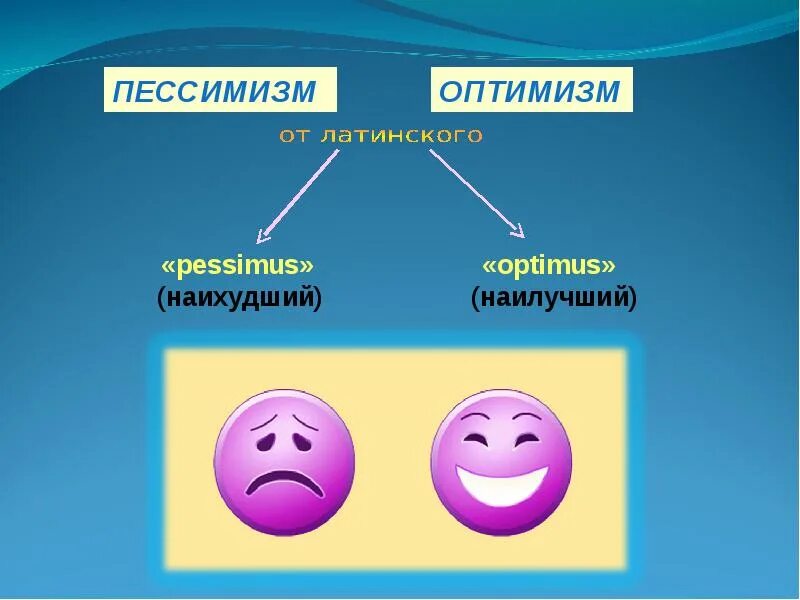 ПЕССИМИЗМ

ОПТИМИЗМ

от латинского

«pessimus»
(наихудший)

«optimus»
(наилучший)